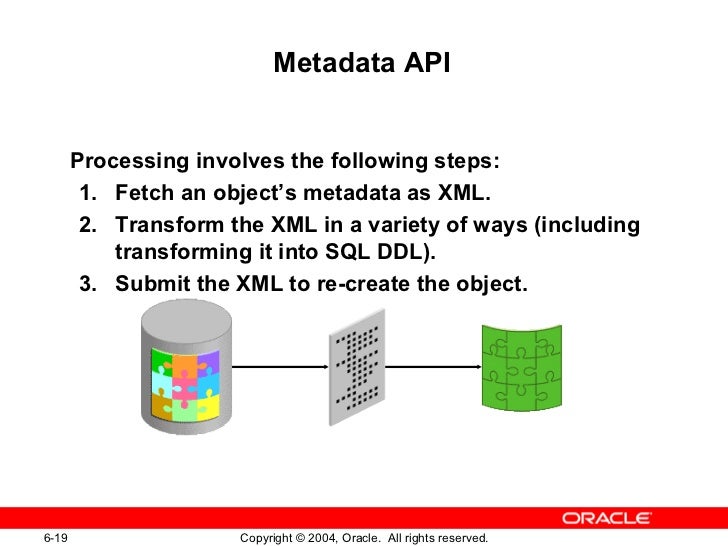 Metadata API

Processing involves the following steps:

1. Fetch an object's metadata as XML.
2. Transform the XML in a variety of ways (including transforming it into SQL DDL).
3. Submit the XML to re-create the object.

ORACLE

6-19

Copyright © 2004, Oracle. All rights reserved.